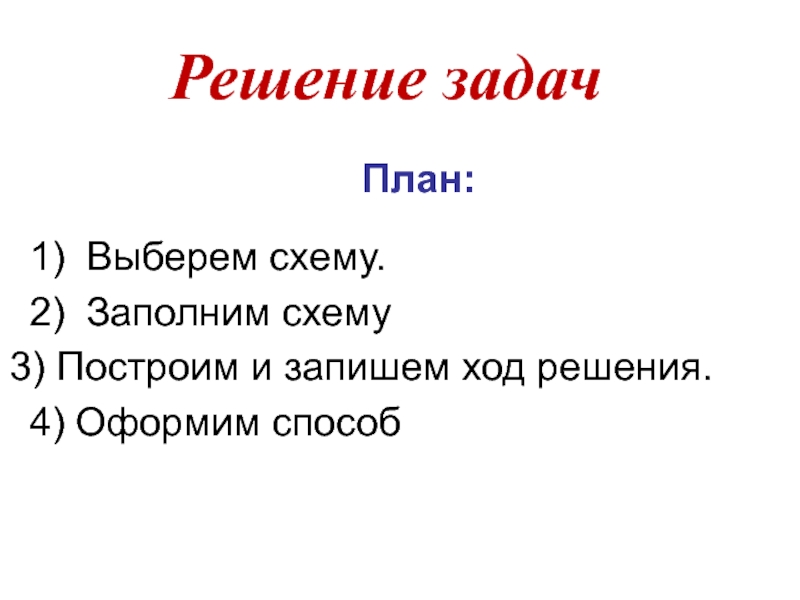 Решение задач

План:

1) Выберем схему.
2) Заполним схему
3) Построим и запишем ход решения.
4) Оформим способ